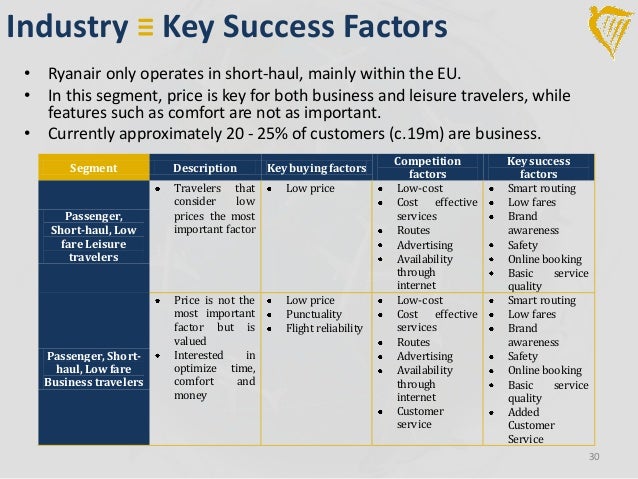 Industry ≡ Key Success Factors

• Ryanair only operates in short-haul, mainly within the EU.
• In this segment, price is key for both business and leisure travelers, while features such as comfort are not as important.
• Currently approximately 20 - 25% of customers (c.19m) are business.

| Segment | Description | Key buying factors | Competition factors | Key success factors |
|---|---|---|---|---|
| Passenger, Short-haul, Low fare Leisure travelers | • Travelers that consider low prices the most important factor | • Low price | • Low-cost • Cost effective services • Routes • Advertising • Availability through internet | • Smart routing • Low fares • Brand awareness • Safety • Online booking • Basic service quality |
| Passenger, Short-haul, Low fare Business travelers | • Price is not the most important factor but is valued • Interested in optimize time, comfort and money | • Low price • Punctuality • Flight reliability | • Low-cost • Cost effective services • Routes • Advertising • Availability through internet • Customer service | • Smart routing • Low fares • Brand awareness • Safety • Online booking • Basic service quality • Added Customer Service |

30